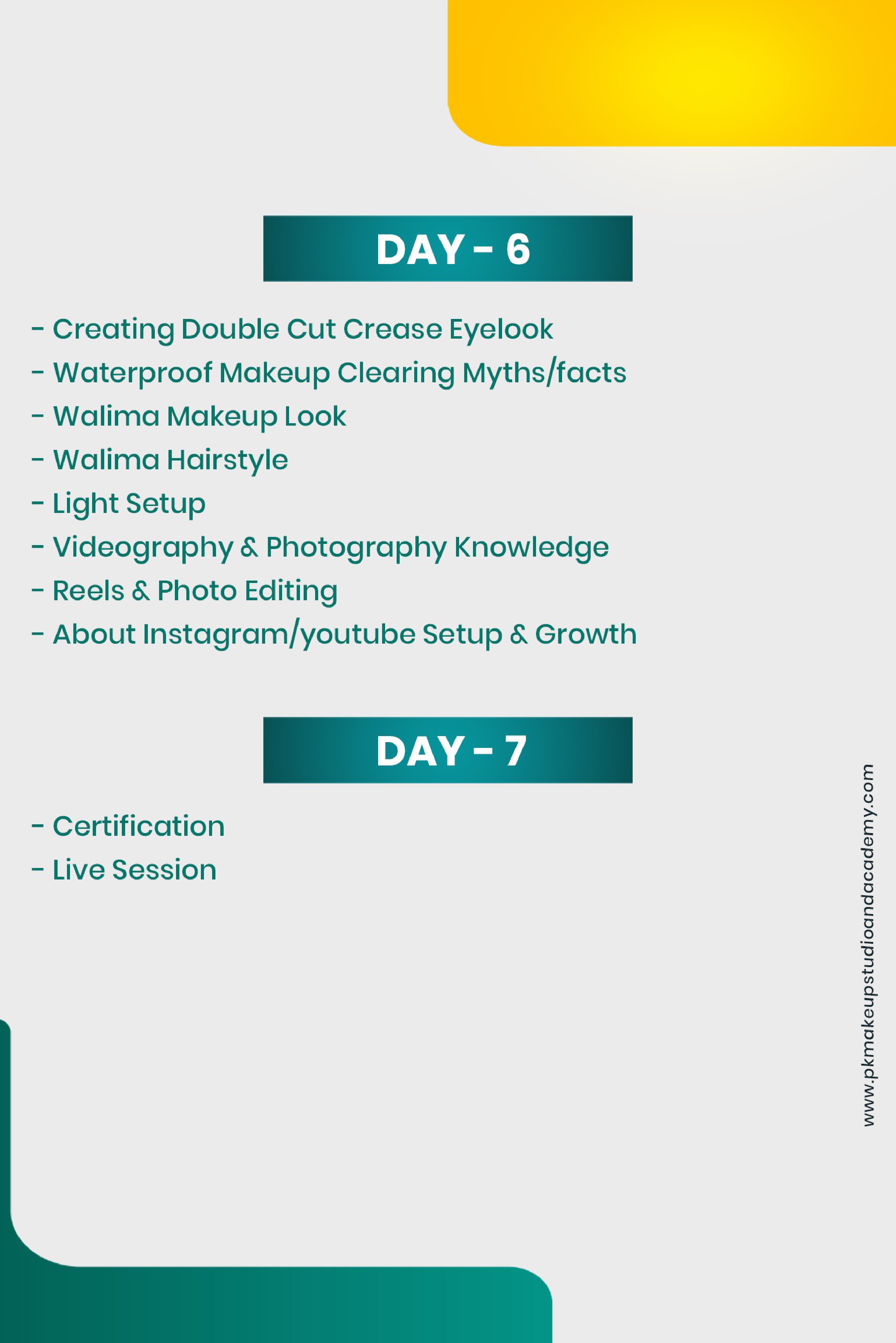 DAY - 6

- Creating Double Cut Crease Eyelook
- Waterproof Makeup Clearing Myths/facts
- Walima Makeup Look
- Walima Hairstyle
- Light Setup
- Videography & Photography Knowledge
- Reels & Photo Editing
- About Instagram/youtube Setup & Growth

DAY - 7

- Certification
- Live Session

www.pkmakeupstudioandacademy.com